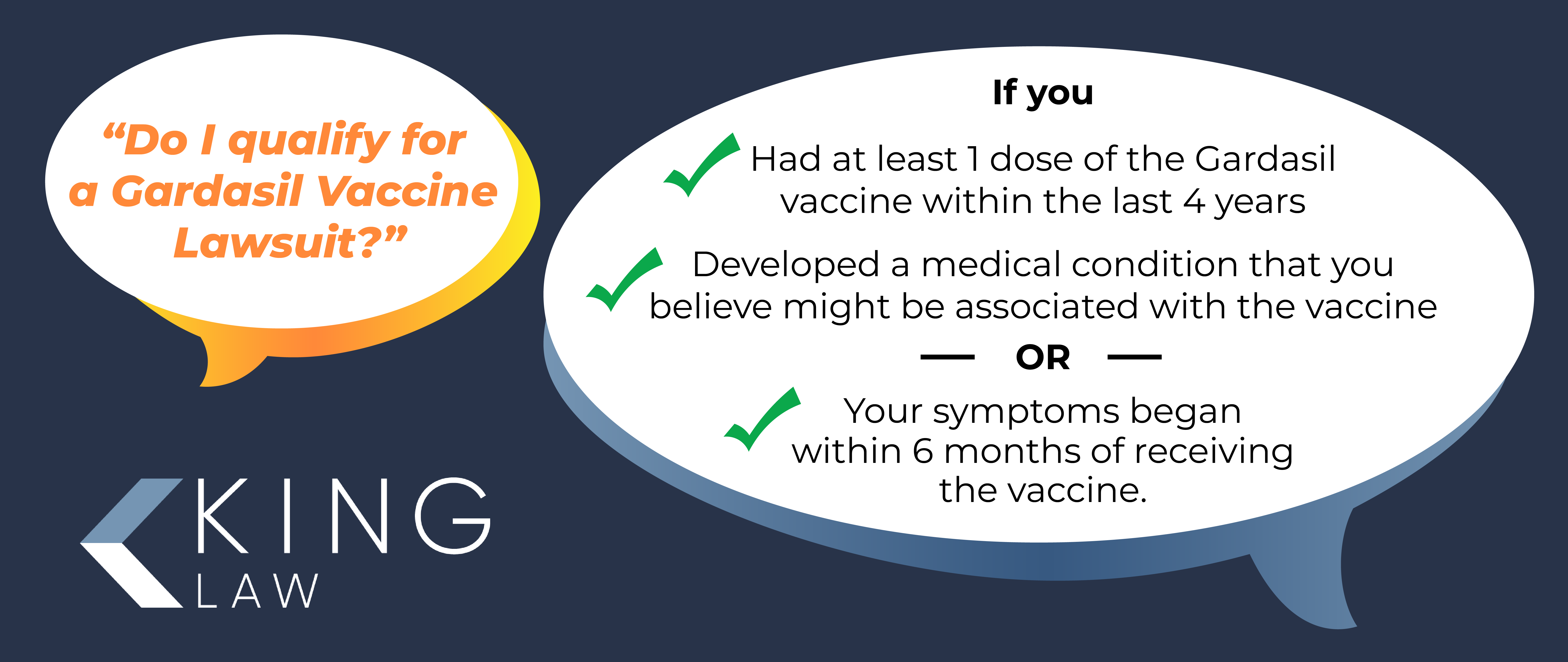 “Do I qualify for a Gardasil Vaccine Lawsuit?”

KING LAW

If you

Had at least 1 dose of the Gardasil vaccine within the last 4 years

Developed a medical condition that you believe might be associated with the vaccine

— OR —

Your symptoms began within 6 months of receiving the vaccine.